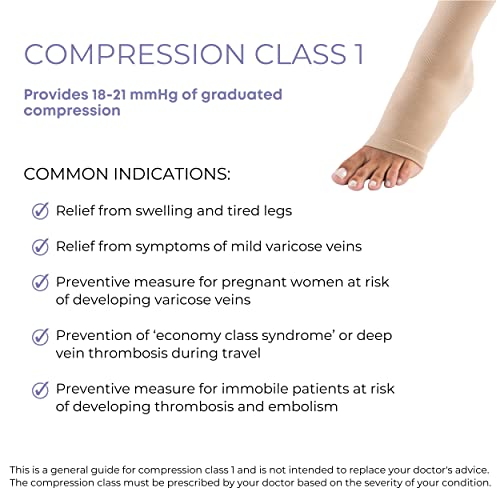 COMPRESSION CLASS 1

Provides 18-21 mmHg of graduated compression

COMMON INDICATIONS:

Relief from swelling and tired legs

Relief from symptoms of mild varicose veins

Preventive measure for pregnant women at risk of developing varicose veins

Prevention of 'economy class syndrome' or deep vein thrombosis during travel

Preventive measure for immobile patients at risk of developing thrombosis and embolism

This is a general guide for compression class 1 and is not intended to replace your doctor's advice. The compression class must be prescribed by your doctor based on the severity of your condition.